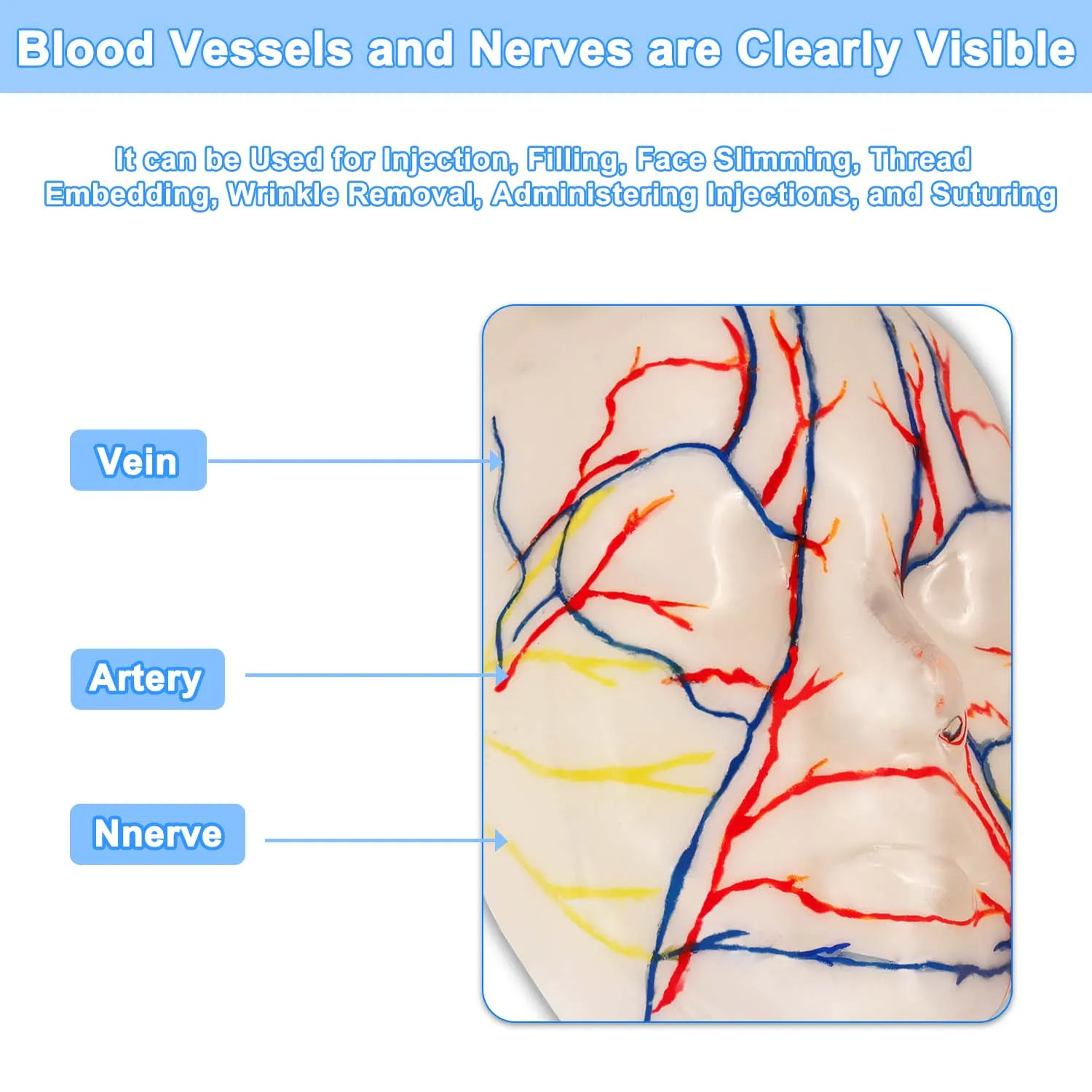 Blood Vessels and Nerves are Clearly Visible

It can be Used for Injection, Filling, Face Slimming, Thread Embedding, Wrinkle Removal, Administering Injections, and Suturing

Vein

Artery

Nnerve